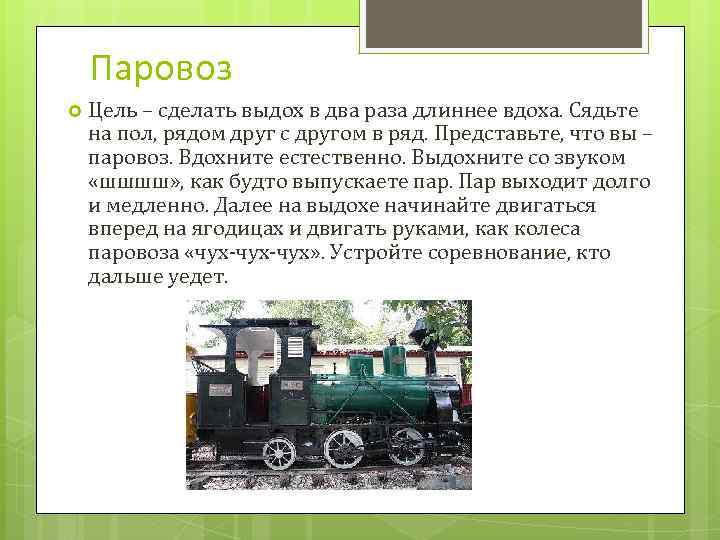 Паровоз

Цель – сделать выдох в два раза длиннее вдоха. Сядьте на пол, рядом друг с другом в ряд. Представьте, что вы – паровоз. Вдохните естественно. Выдохните со звуком «шшшш», как будто выпускаете пар. Пар выходит долго и медленно. Далее на выдохе начинайте двигаться вперед на ягодицах и двигать руками, как колеса паровоза «чух-чух-чух». Устройте соревнование, кто дальше уедет.